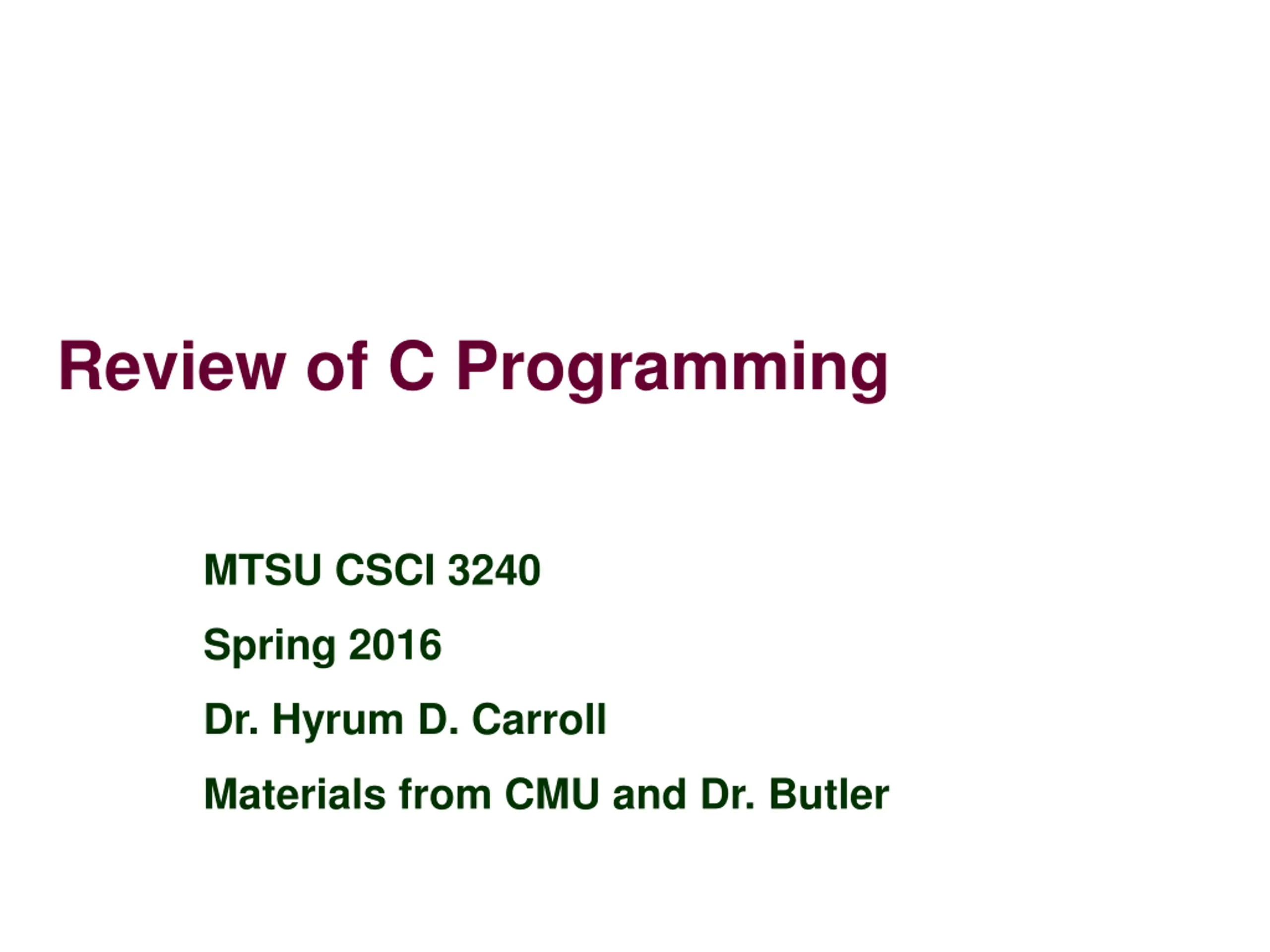 Review of C Programming

MTSU CSCI 3240

Spring 2016

Dr. Hyrum D. Carroll

Materials from CMU and Dr. Butler